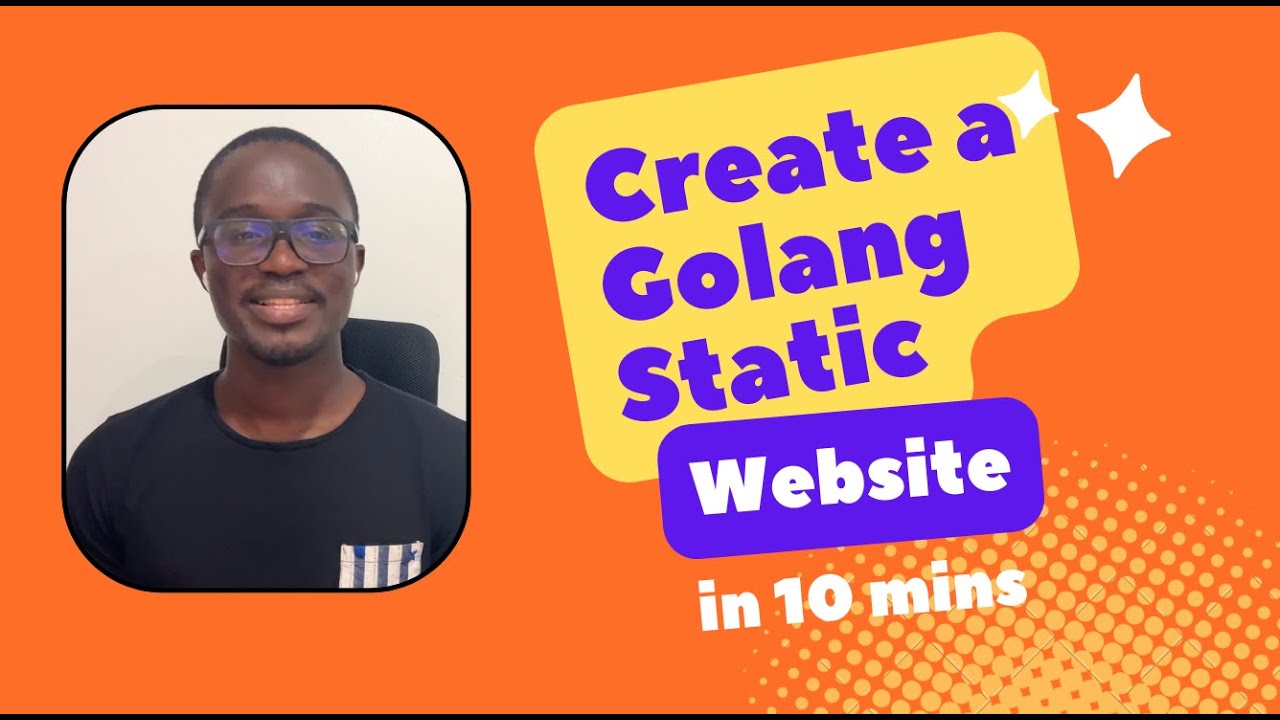 Create a Golang Static
Website
in 10 mins